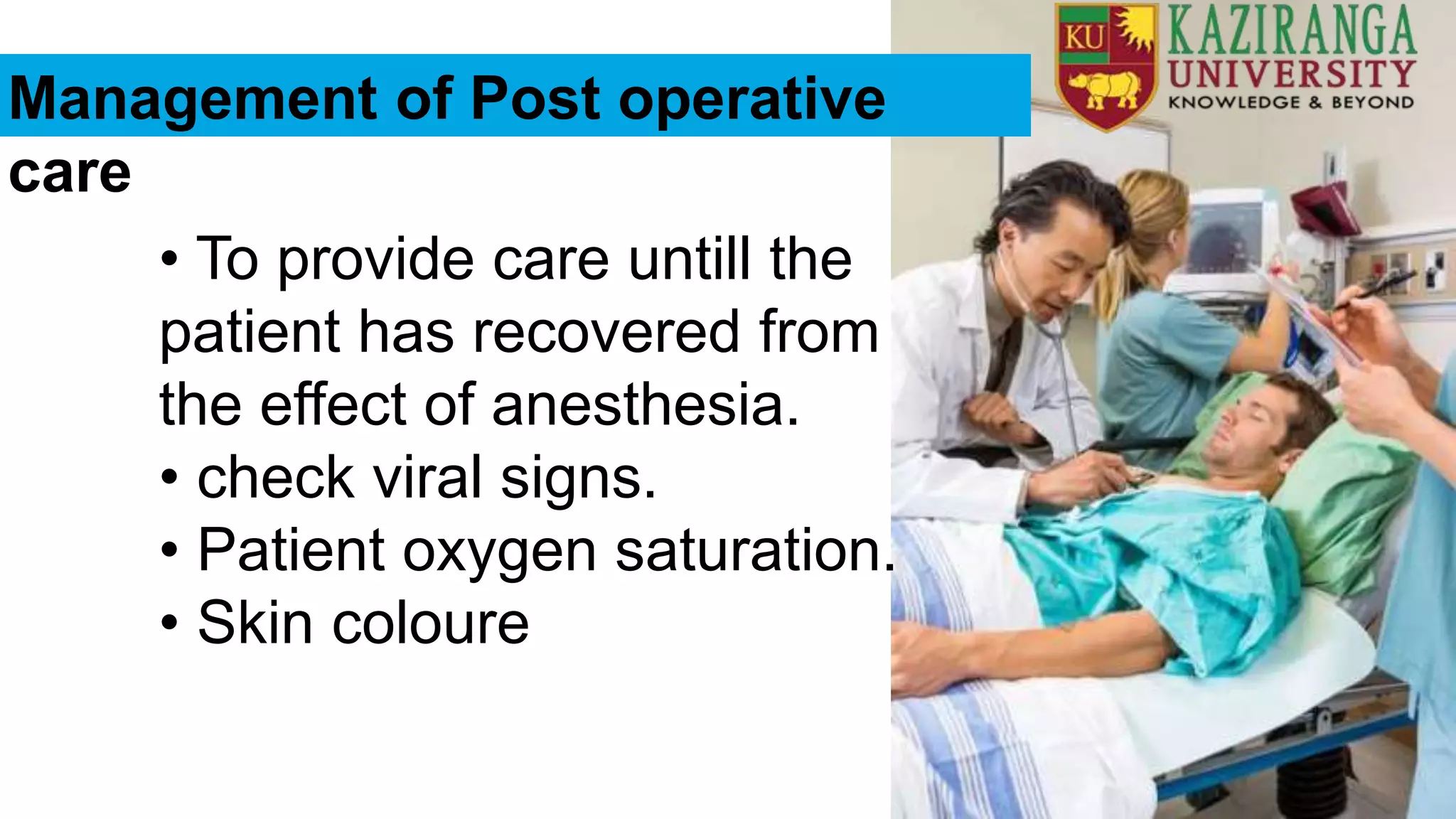 KU
KAZIRANGA
UNIVERSITY
KNOWLEDGE & BEYOND

Management of Post operative care

• To provide care untill the patient has recovered from the effect of anesthesia.
• check viral signs.
• Patient oxygen saturation.
• Skin coloure